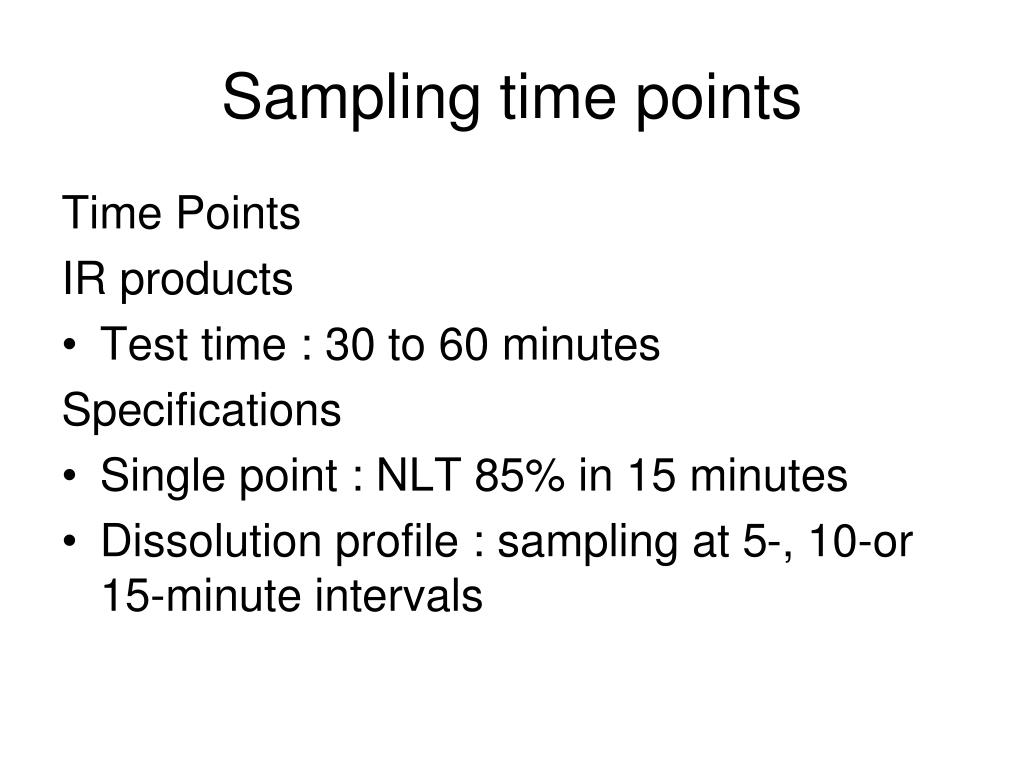 Sampling time points

Time Points

IR products

• Test time : 30 to 60 minutes

Specifications

• Single point : NLT 85% in 15 minutes
• Dissolution profile : sampling at 5-, 10-or 15-minute intervals